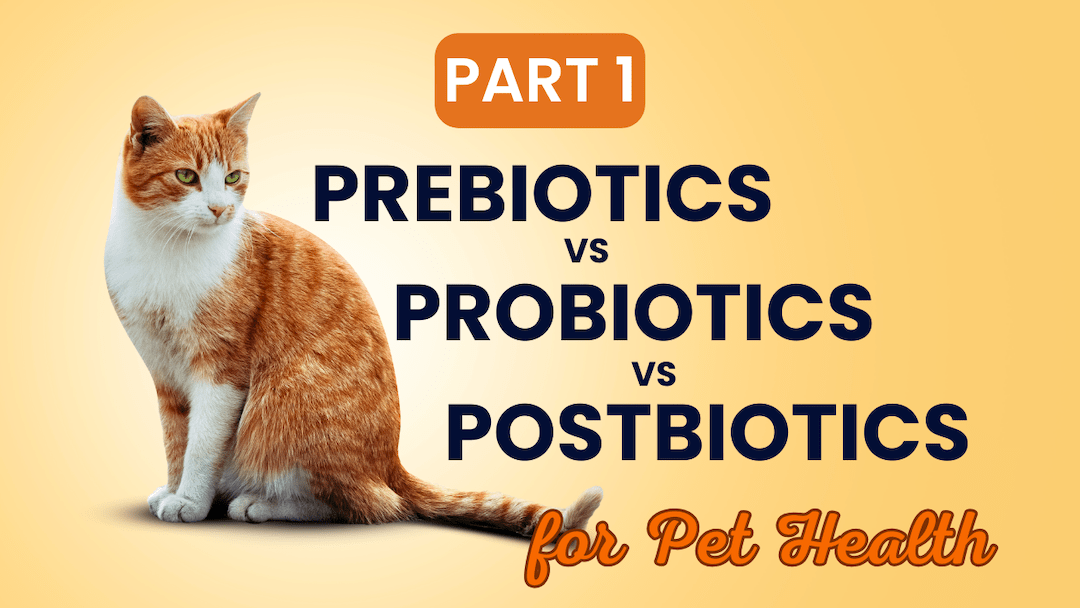 PART 1

PREBIOTICS
vs
PROBIOTICS
vs
POSTBIOTICS

for Pet Health